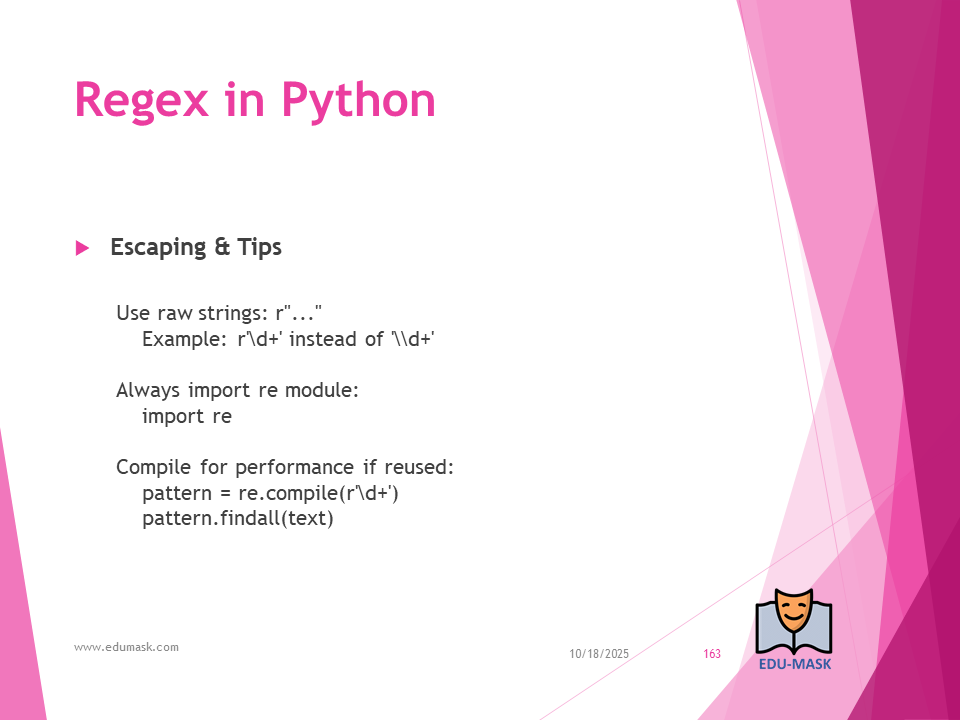 Regex in Python

Escaping & Tips

Use raw strings: r"..."
Example: r'\d+' instead of '\\d+'

Always import re module:
import re

Compile for performance if reused:
pattern = re.compile(r'\d+')
pattern.findall(text)

www.edumask.com

10/18/2025

163

EDU-MASK